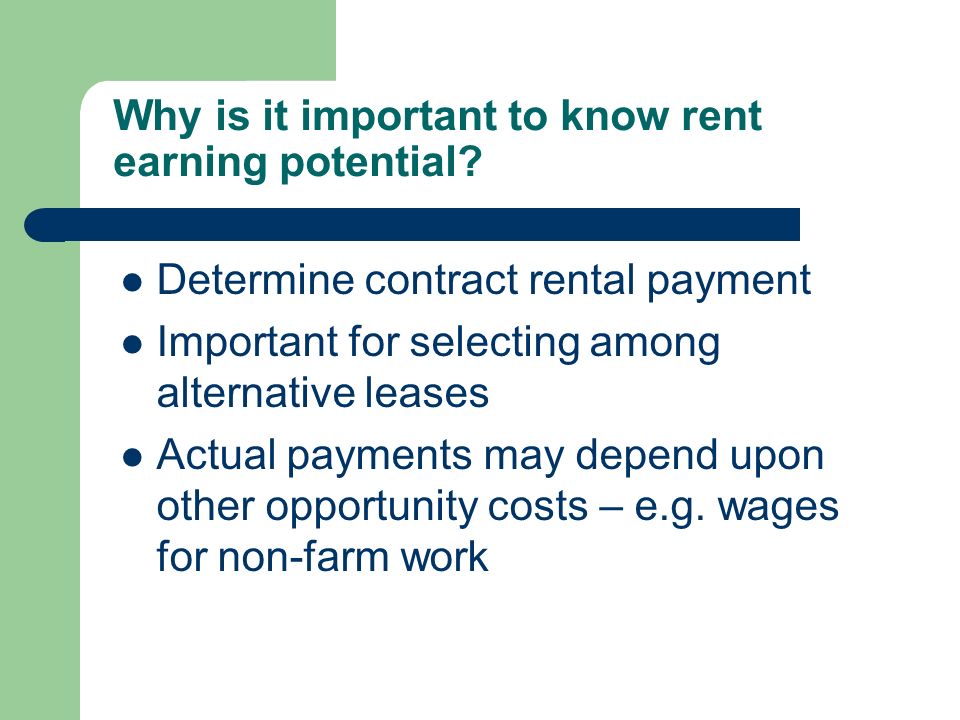 Why is it important to know rent earning potential?

- Determine contract rental payment
- Important for selecting among alternative leases
- Actual payments may depend upon other opportunity costs – e.g. wages for non-farm work